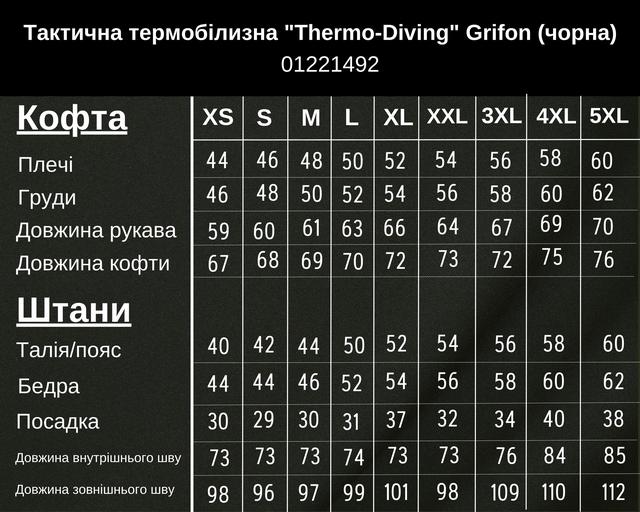 Тактична термобілизна "Thermo-Diving" Grifon (чорна)
01221492

| Кофта | XS | S | M | L | XL | XXL | 3XL | 4XL | 5XL |
|---|---|---|---|---|---|---|---|---|---|
| Плечі | 44 | 46 | 48 | 50 | 52 | 54 | 56 | 58 | 60 |
| Груди | 46 | 48 | 50 | 52 | 54 | 56 | 58 | 60 | 62 |
| Довжина рукава | 59 | 60 | 61 | 63 | 66 | 64 | 67 | 69 | 70 |
| Довжина кофти | 67 | 68 | 69 | 70 | 72 | 73 | 72 | 75 | 76 |
| Штани | | | | | | | | | |
| Талія/пояс | 40 | 42 | 44 | 50 | 52 | 54 | 56 | 58 | 60 |
| Бедра | 44 | 44 | 46 | 52 | 54 | 56 | 58 | 60 | 62 |
| Посадка | 30 | 29 | 30 | 31 | 37 | 32 | 34 | 40 | 38 |
| Довжина внутрішнього шву | 73 | 73 | 73 | 74 | 73 | 73 | 76 | 84 | 85 |
| Довжина зовнішнього шву | 98 | 96 | 97 | 99 | 101 | 98 | 109 | 110 | 112 |